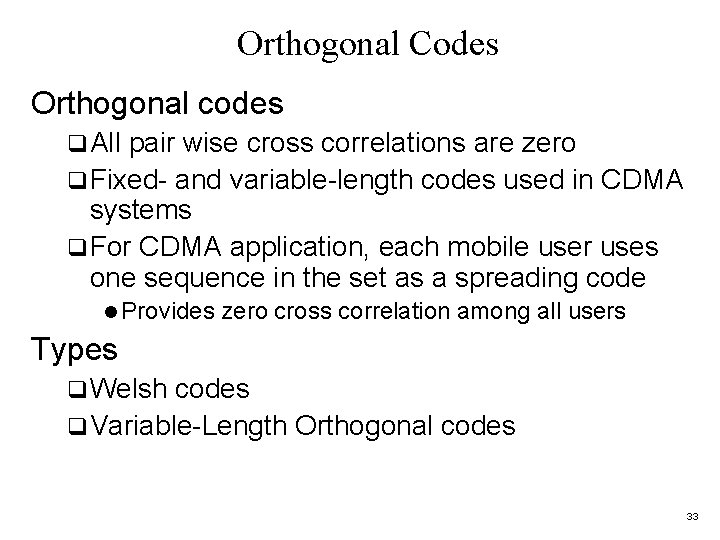 Orthogonal Codes

Orthogonal codes

❑ All pair wise cross correlations are zero

❑ Fixed- and variable-length codes used in CDMA systems

❑ For CDMA application, each mobile user uses one sequence in the set as a spreading code

● Provides zero cross correlation among all users

Types

❑ Welsh codes

❑ Variable-Length Orthogonal codes

33